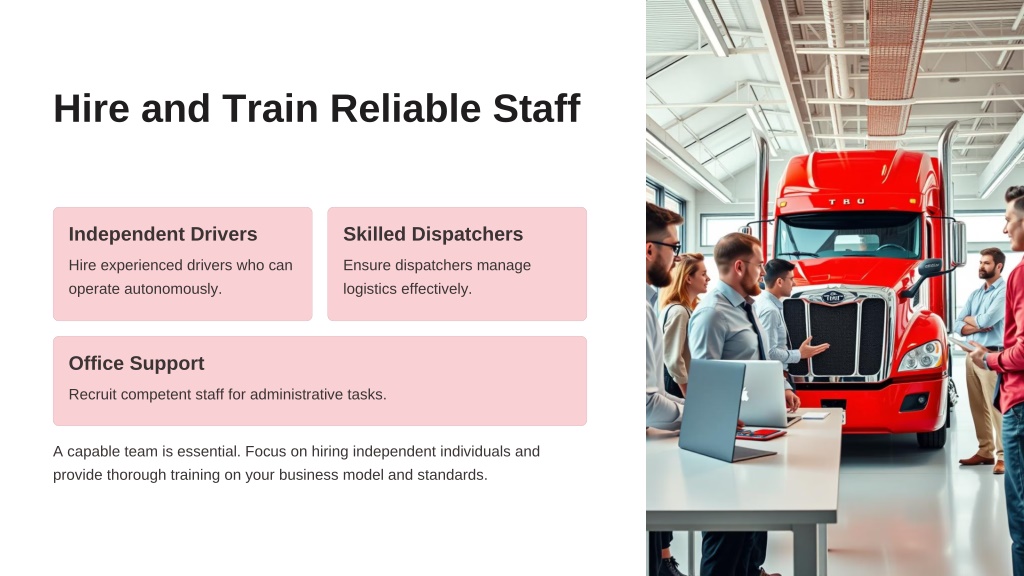 Hire and Train Reliable Staff

Independent Drivers

Hire experienced drivers who can operate autonomously.

Skilled Dispatchers

Ensure dispatchers manage logistics effectively.

Office Support

Recruit competent staff for administrative tasks.

A capable team is essential. Focus on hiring independent individuals and provide thorough training on your business model and standards.

TRU